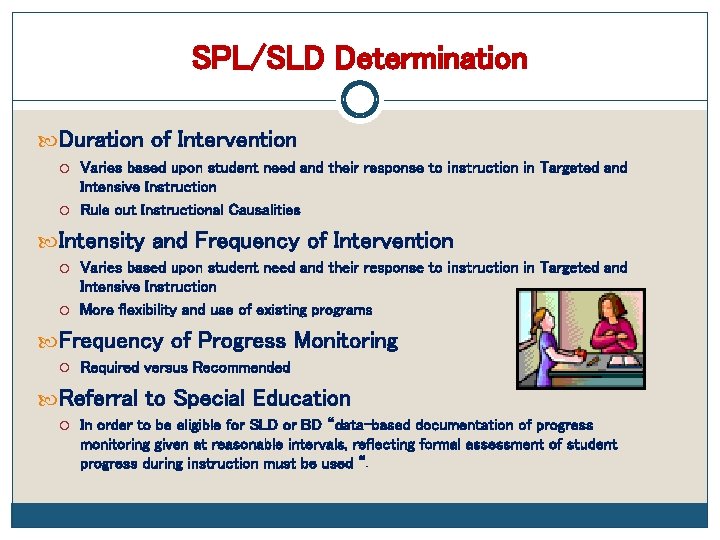 SPL/SLD Determination

Duration of Intervention

Varies based upon student need and their response to instruction in Targeted and Intensive Instruction

Rule out Instructional Causalities

Intensity and Frequency of Intervention

Varies based upon student need and their response to instruction in Targeted and Intensive Instruction

More flexibility and use of existing programs

Frequency of Progress Monitoring

Required versus Recommended

Referral to Special Education

In order to be eligible for SLD or BD "data-based documentation of progress monitoring given at reasonable intervals, reflecting formal assessment of student progress during instruction must be used ".